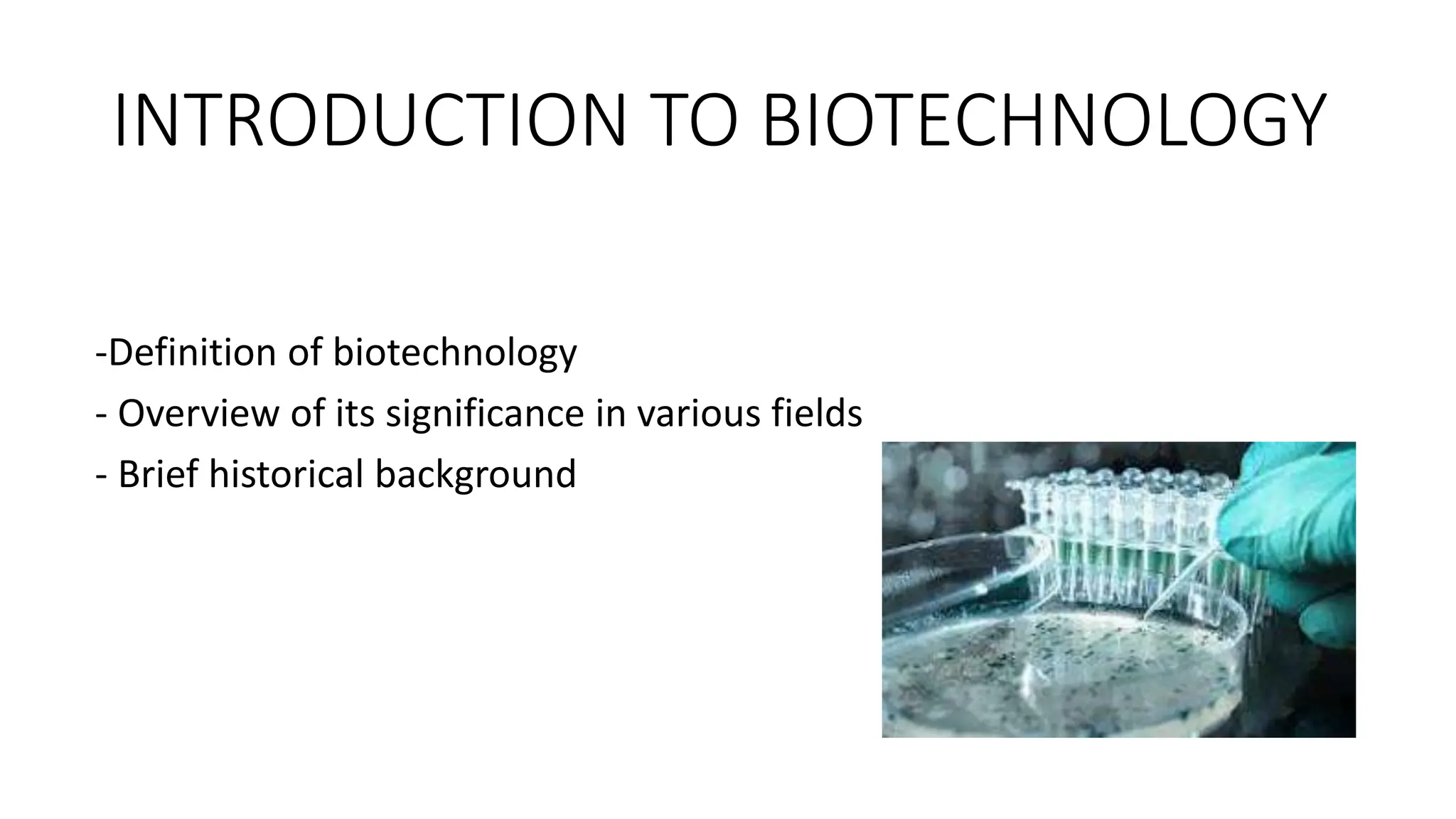 INTRODUCTION TO BIOTECHNOLOGY

-Definition of biotechnology
- Overview of its significance in various fields
- Brief historical background